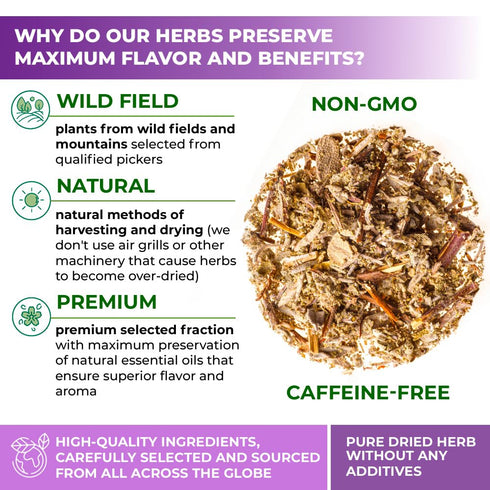 WHY DO OUR HERBS PRESERVE MAXIMUM FLAVOR AND BENEFITS?

WILD FIELD

plants from wild fields and mountains selected from qualified pickers

NATURAL

natural methods of harvesting and drying (we don't use air grills or other machinery that cause herbs to become over-dried)

PREMIUM

premium selected fraction with maximum preservation of natural essential oils that ensure superior flavor and aroma

NON-GMO

CAFFEINE-FREE

HIGH-QUALITY INGREDIENTS, CAREFULLY SELECTED AND SOURCED FROM ALL ACROSS THE GLOBE

PURE DRIED HERB WITHOUT ANY ADDITIVES